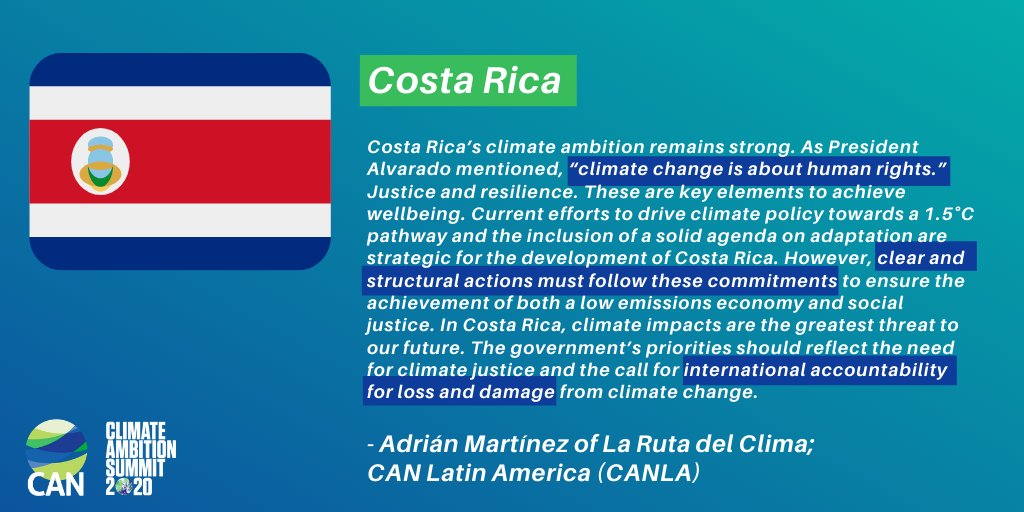 Costa Rica

Costa Rica's climate ambition remains strong. As President Alvarado mentioned, "climate change is about human rights." Justice and resilience. These are key elements to achieve wellbeing. Current efforts to drive climate policy towards a 1.5°C pathway and the inclusion of a solid agenda on adaptation are strategic for the development of Costa Rica. However, clear and structural actions must follow these commitments to ensure the achievement of both a low emissions economy and social justice. In Costa Rica, climate impacts are the greatest threat to our future. The government's priorities should reflect the need for climate justice and the call for international accountability for loss and damage from climate change.

- Adrián Martínez of La Ruta del Clima;
CAN Latin America (CANLA)

CAN

CLIMATE
AMBITION
SUMMIT
2020